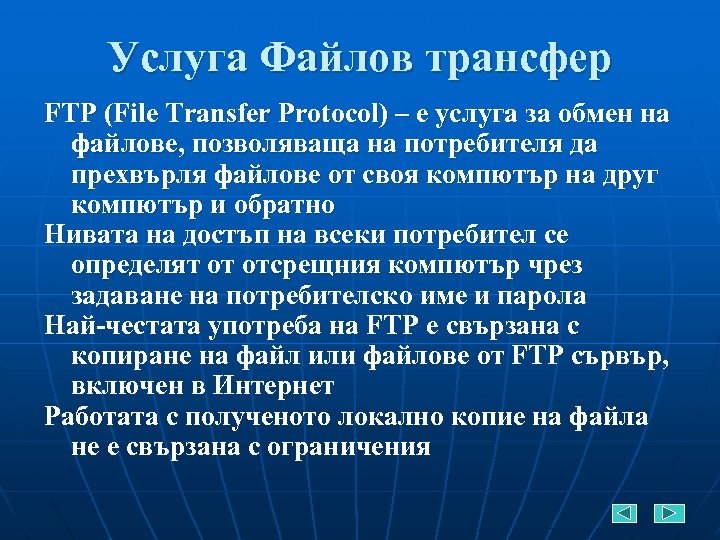 Услуга Файлов трансфер

FTP (File Transfer Protocol) – е услуга за обмен на файлове, позволяваща на потребителя да прехвърля файлове от своя компютър на друг компютър и обратно

Нивата на достъп на всеки потребител се определят от отсрещния компютър чрез задаване на потребителско име и парола

Най-честата употреба на FTP е свързана с копиране на файл или файлове от FTP сървър, включен в Интернет

Работата с полученото локално копие на файла не е свързана с ограничения